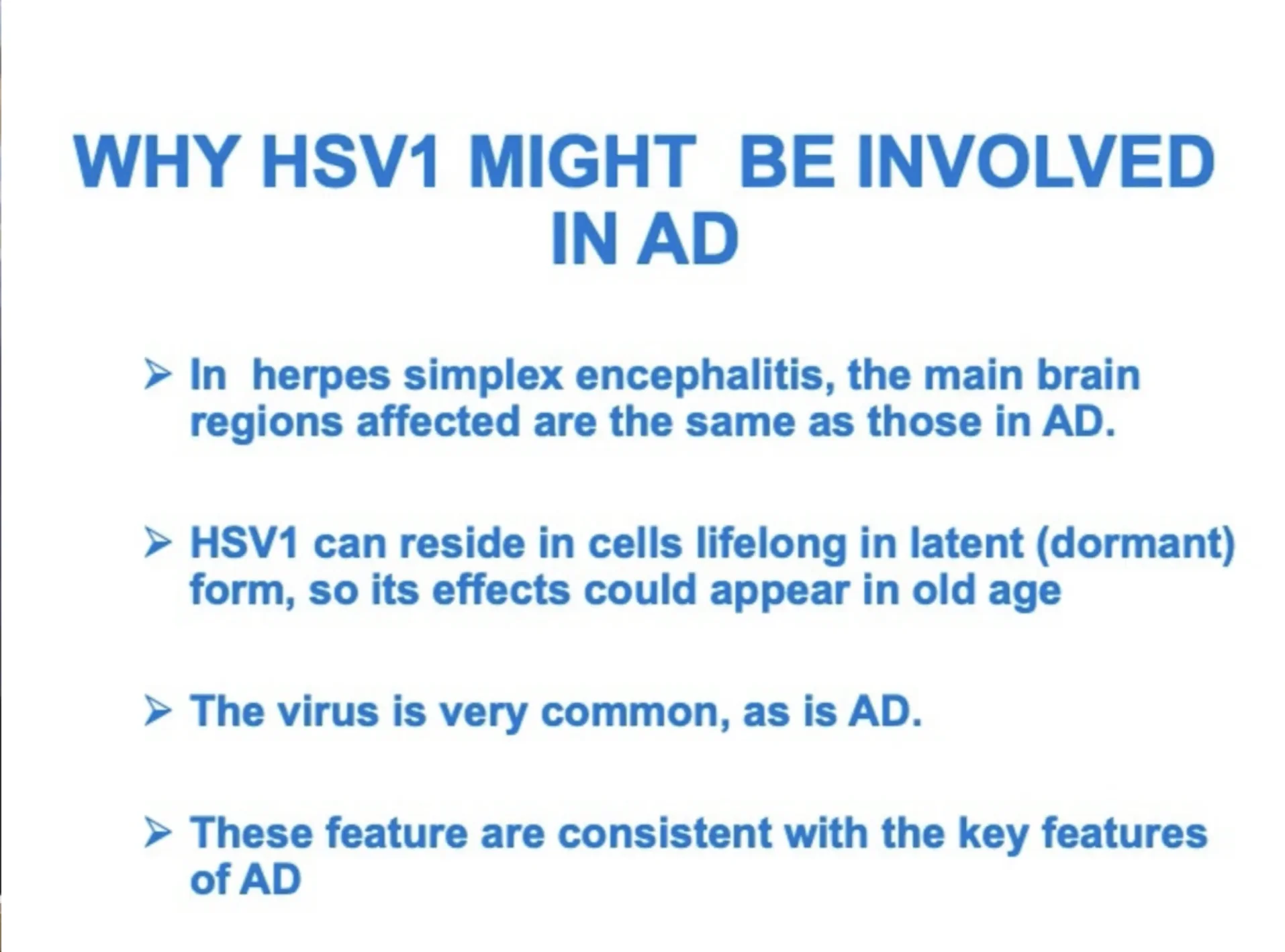 WHY HSV1 MIGHT BE INVOLVED IN AD

➢ In herpes simplex encephalitis, the main brain regions affected are the same as those in AD.

➢ HSV1 can reside in cells lifelong in latent (dormant) form, so its effects could appear in old age

➢ The virus is very common, as is AD.

➢ These feature are consistent with the key features of AD